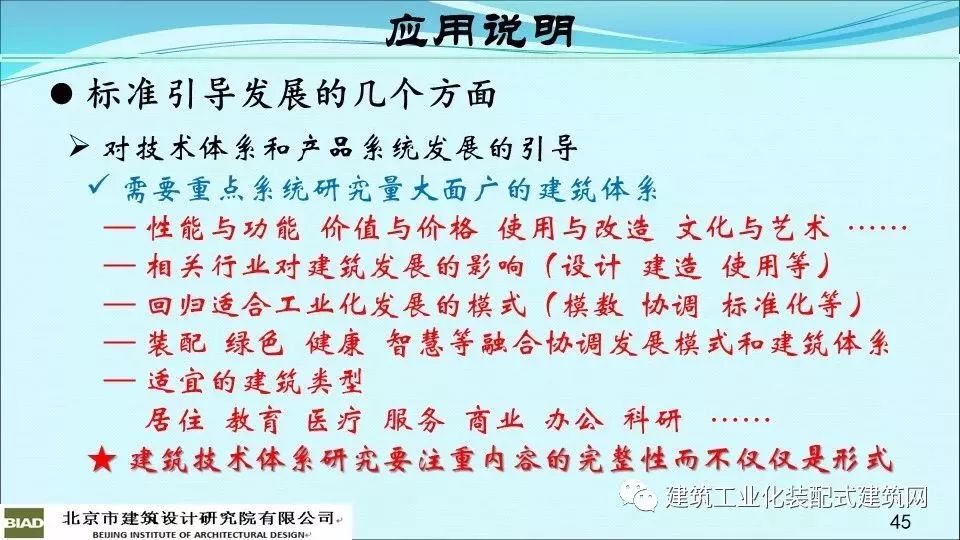 应用说明

● 标准引导发展的几个方面

➢ 对技术体系和产品系统发展的引导

✓ 需要重点系统研究量大面广的建筑体系

— 性能与功能 价值与价格 使用与改造 文化与艺术 ……

— 相关行业对建筑发展的影响（设计 建造 使用等）

— 回归适合工业化发展的模式（模数 协调 标准化等）

— 装配 绿色 健康 智慧等融合协调发展模式和建筑体系

— 适宜的建筑类型

居住 教育 医疗 服务 商业 办公 科研 ……

★ 建筑技术体系研究要注重内容的完整性而不仅仅是形式

建筑工业化装配式建筑网

BIAD 北京市建筑设计研究院有限公司
BEIJING INSTITUTE OF ARCHITECTURAL DESIGN

45